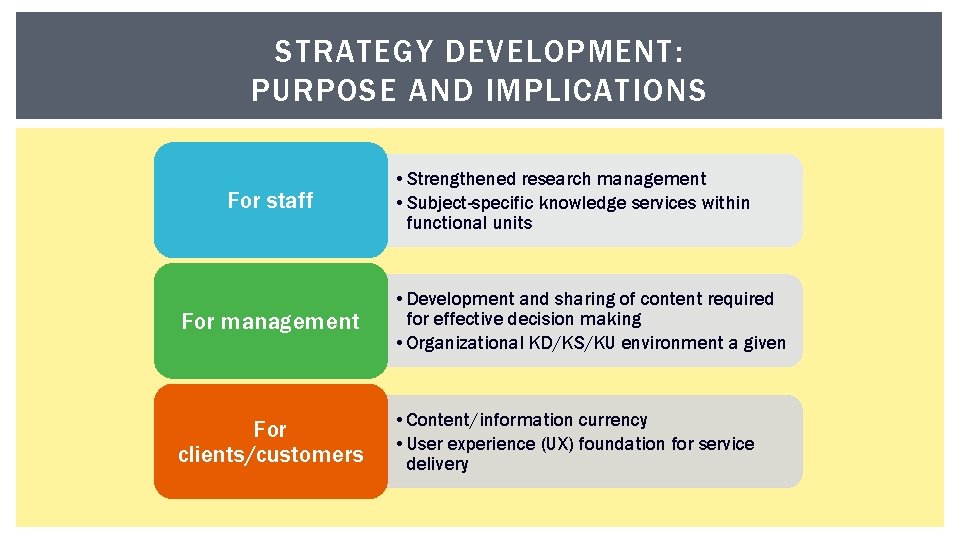 STRATEGY DEVELOPMENT:
PURPOSE AND IMPLICATIONS

For staff

• Strengthened research management
• Subject-specific knowledge services within functional units

For management

• Development and sharing of content required for effective decision making
• Organizational KD/KS/KU environment a given

For clients/customers

• Content/information currency
• User experience (UX) foundation for service delivery